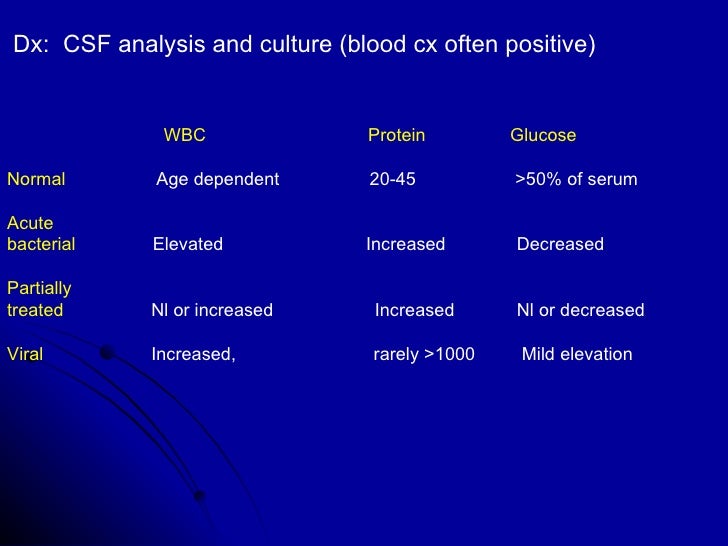 Dx: CSF analysis and culture (blood cx often positive)

| | WBC | Protein | Glucose |
|---|---|---|---|
| Normal | Age dependent | 20-45 | >50% of serum |
| Acute bacterial | Elevated | Increased | Decreased |
| Partially treated | Nl or increased | Increased | Nl or decreased |
| Viral | Increased, | rarely >1000 | Mild elevation |